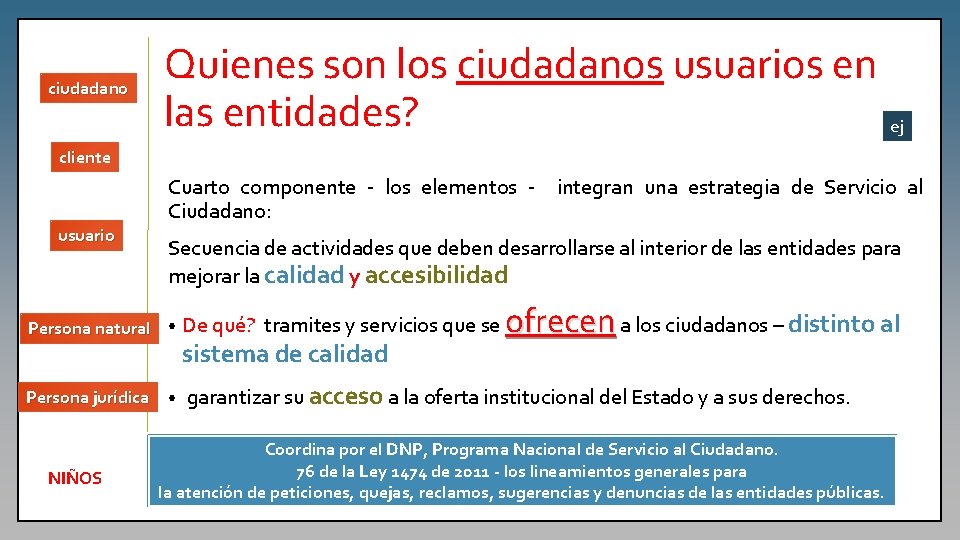 ciudadano

cliente

usuario

Persona natural

Persona jurídica

NIÑOS

Quienes son los ciudadanos usuarios en las entidades?

ej

Cuarto componente - los elementos - integran una estrategia de Servicio al Ciudadano:

Secuencia de actividades que deben desarrollarse al interior de las entidades para mejorar la calidad y accesibilidad

• De qué? tramites y servicios que se ofrecen a los ciudadanos – distinto al sistema de calidad

• garantizar su acceso a la oferta institucional del Estado y a sus derechos.

Coordina por el DNP, Programa Nacional de Servicio al Ciudadano.
76 de la Ley 1474 de 2011 - los lineamientos generales para
la atención de peticiones, quejas, reclamos, sugerencias y denuncias de las entidades públicas.